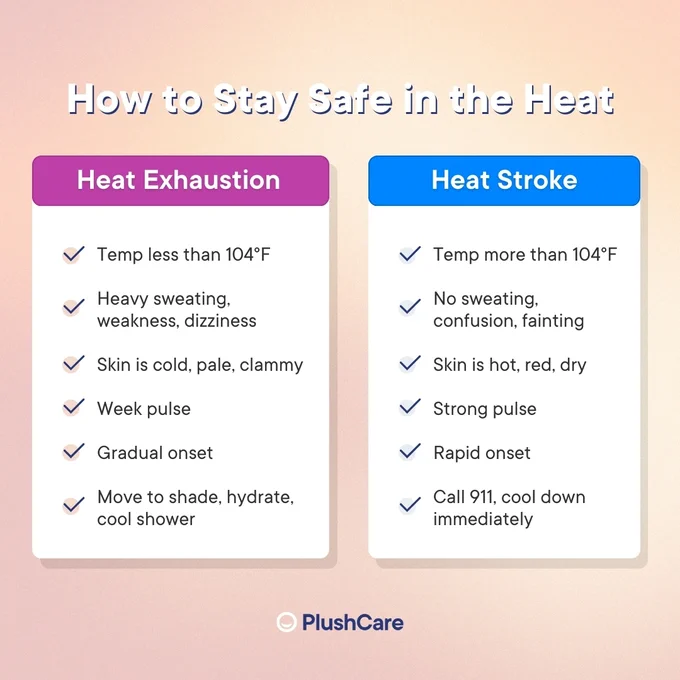 How to Stay Safe in the Heat

Heat Exhaustion

Temp less than 104°F

Heavy sweating, weakness, dizziness

Skin is cold, pale, clammy

Week pulse

Gradual onset

Move to shade, hydrate, cool shower

Heat Stroke

Temp more than 104°F

No sweating, confusion, fainting

Skin is hot, red, dry

Strong pulse

Rapid onset

Call 911, cool down immediately

PlushCare